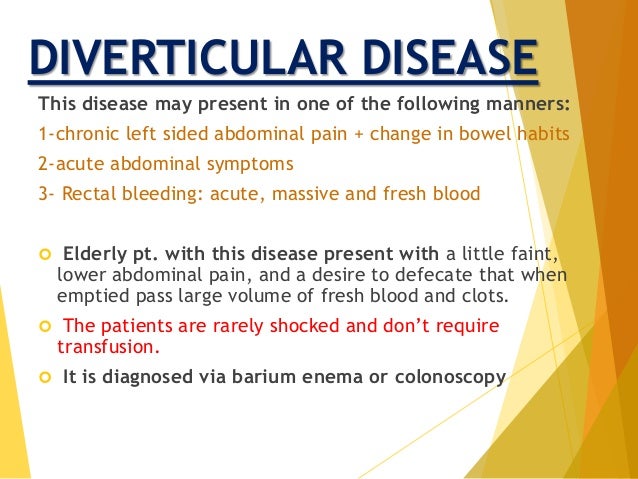 DIVERTICULAR DISEASE

This disease may present in one of the following manners:

1-chronic left sided abdominal pain + change in bowel habits

2-acute abdominal symptoms

3- Rectal bleeding: acute, massive and fresh blood

Elderly pt. with this disease present with a little faint, lower abdominal pain, and a desire to defecate that when emptied pass large volume of fresh blood and clots.

The patients are rarely shocked and don't require transfusion.

It is diagnosed via barium enema or colonoscopy